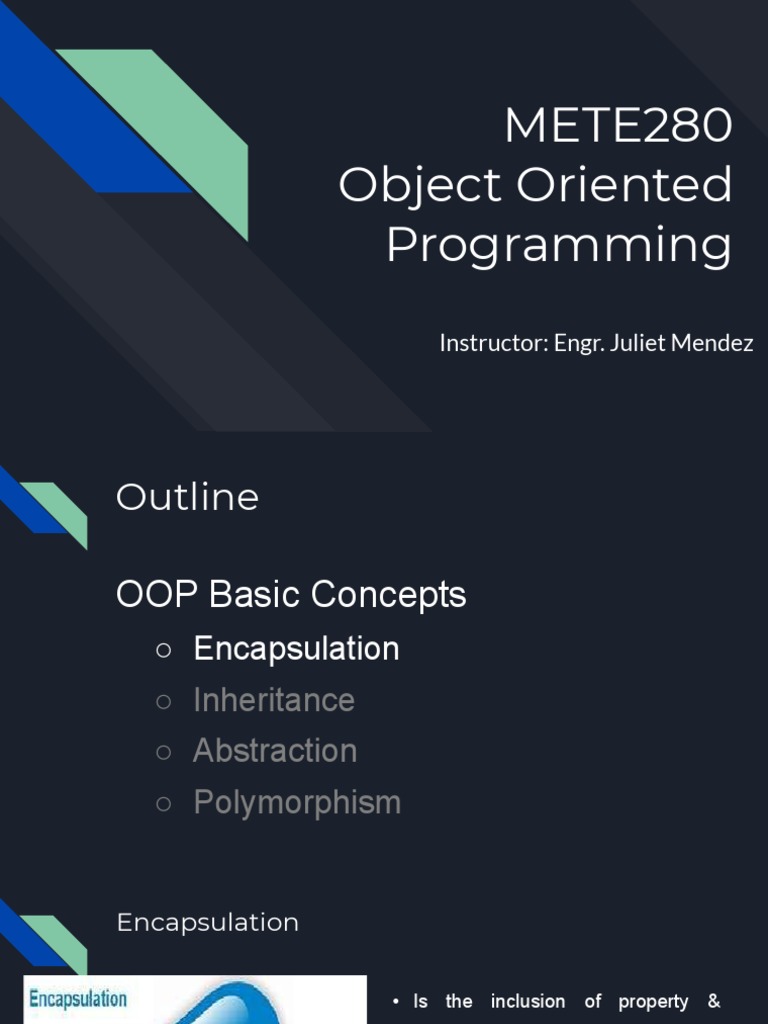 METE280
Object Oriented
Programming

Instructor: Engr. Juliet Mendez

Outline

OOP Basic Concepts
○ Encapsulation
○ Inheritance
○ Abstraction
○ Polymorphism

Encapsulation

Encapsulation

• Is the inclusion of property &